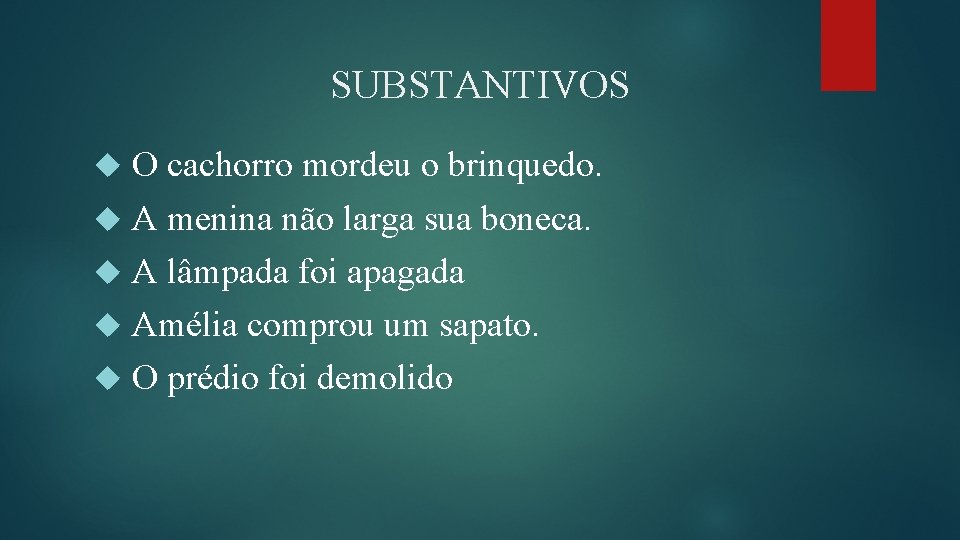 SUBSTANTIVOS

O cachorro mordeu o brinquedo.
A menina não larga sua boneca.
A lâmpada foi apagada
Amélia comprou um sapato.
O prédio foi demolido